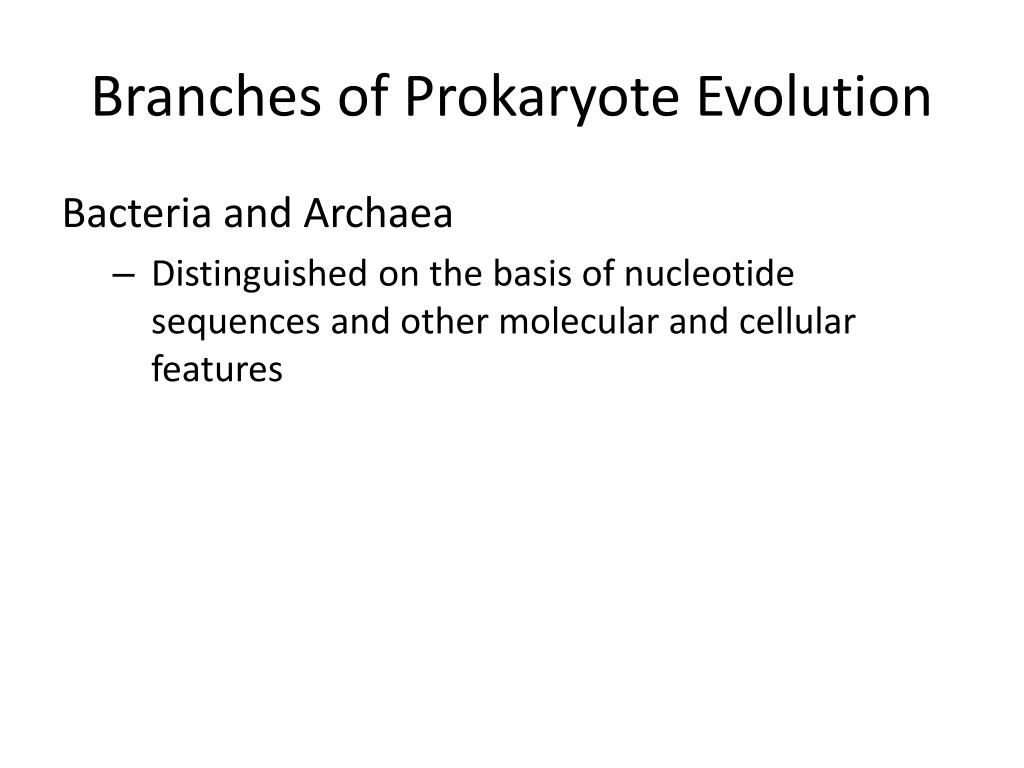 Branches of Prokaryote Evolution

Bacteria and Archaea

– Distinguished on the basis of nucleotide sequences and other molecular and cellular features